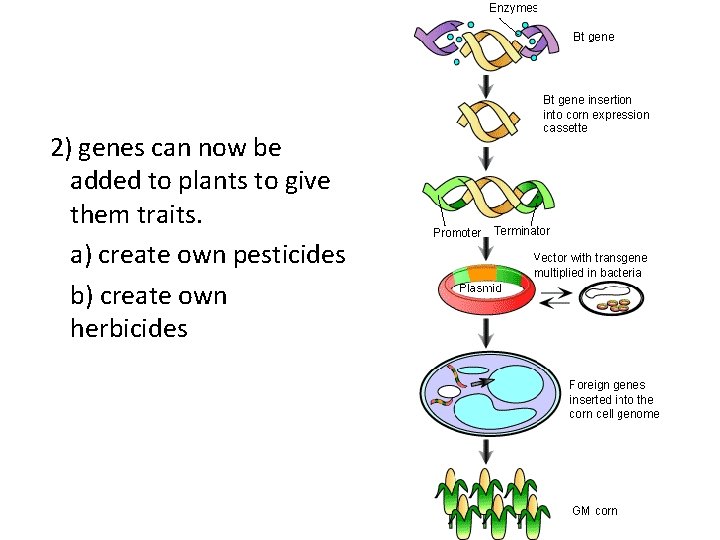 2) genes can now be added to plants to give them traits.

a) create own pesticides

b) create own herbicides

Enzymes

Bt gene

Bt gene insertion into corn expression cassette

Promoter

Terminator

Vector with transgene multiplied in bacteria

Plasmid

Foreign genes inserted into the corn cell genome

GM corn